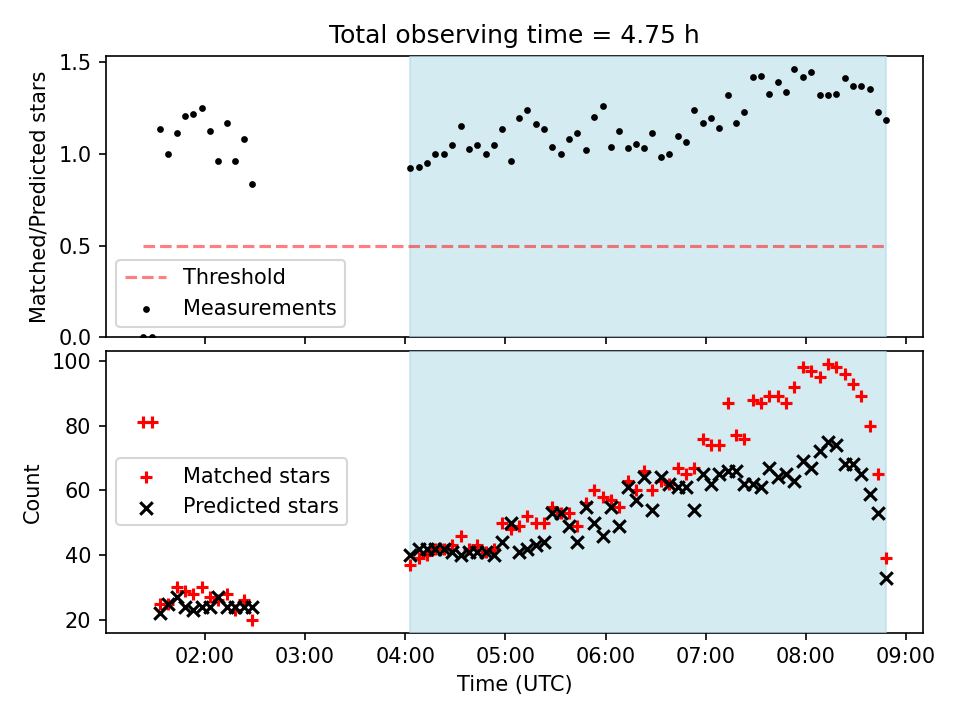 Total observing time = 4.75 h

Matched/Predicted stars

1.5
1.0
0.5
0.0

Threshold
Measurements

Count

100
80
60
40
20

Matched stars
Predicted stars

02:00 03:00 04:00 05:00 06:00 07:00 08:00 09:00

Time (UTC)